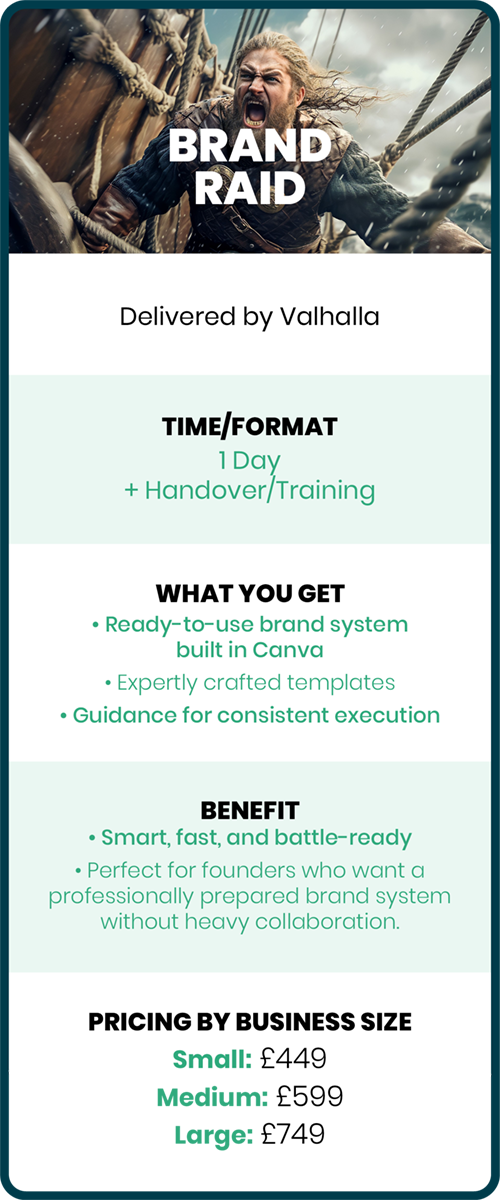 BRAND RAID

Delivered by Valhalla

TIME/FORMAT
1 Day
+ Handover/Training

WHAT YOU GET
• Ready-to-use brand system built in Canva
• Expertly crafted templates
• Guidance for consistent execution

BENEFIT
• Smart, fast, and battle-ready
• Perfect for founders who want a professionally prepared brand system without heavy collaboration.

PRICING BY BUSINESS SIZE
Small: £449
Medium: £599
Large: £749